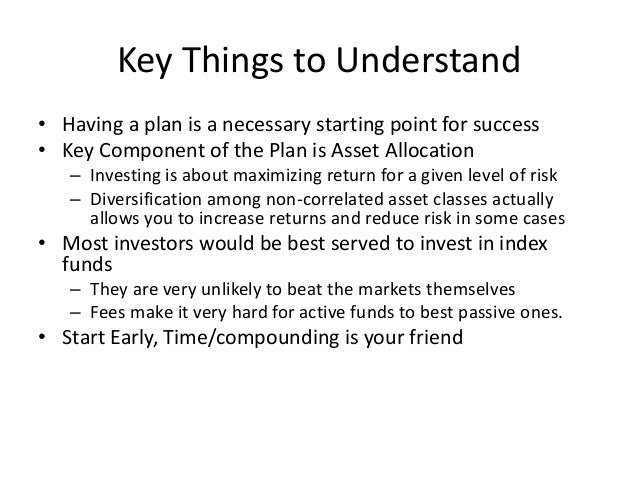 Key Things to Understand

• Having a plan is a necessary starting point for success
• Key Component of the Plan is Asset Allocation
  – Investing is about maximizing return for a given level of risk
  – Diversification among non-correlated asset classes actually allows you to increase returns and reduce risk in some cases
• Most investors would be best served to invest in index funds
  – They are very unlikely to beat the markets themselves
  – Fees make it very hard for active funds to best passive ones.
• Start Early, Time/compounding is your friend